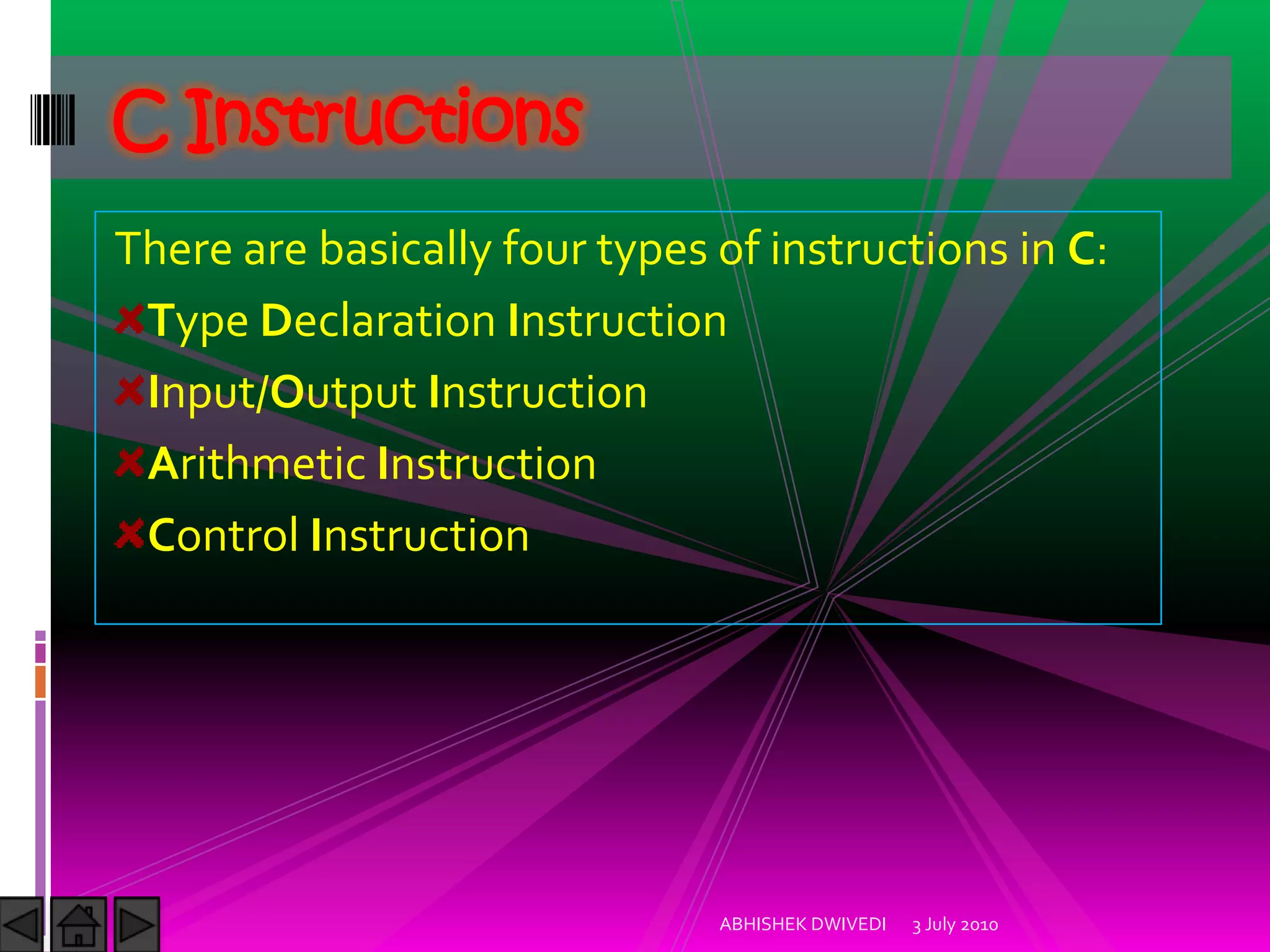 C Instructions

There are basically four types of instructions in C:

Type Declaration Instruction

Input/Output Instruction

Arithmetic Instruction

Control Instruction

ABHISHEK DWIVEDI 3 July 2010